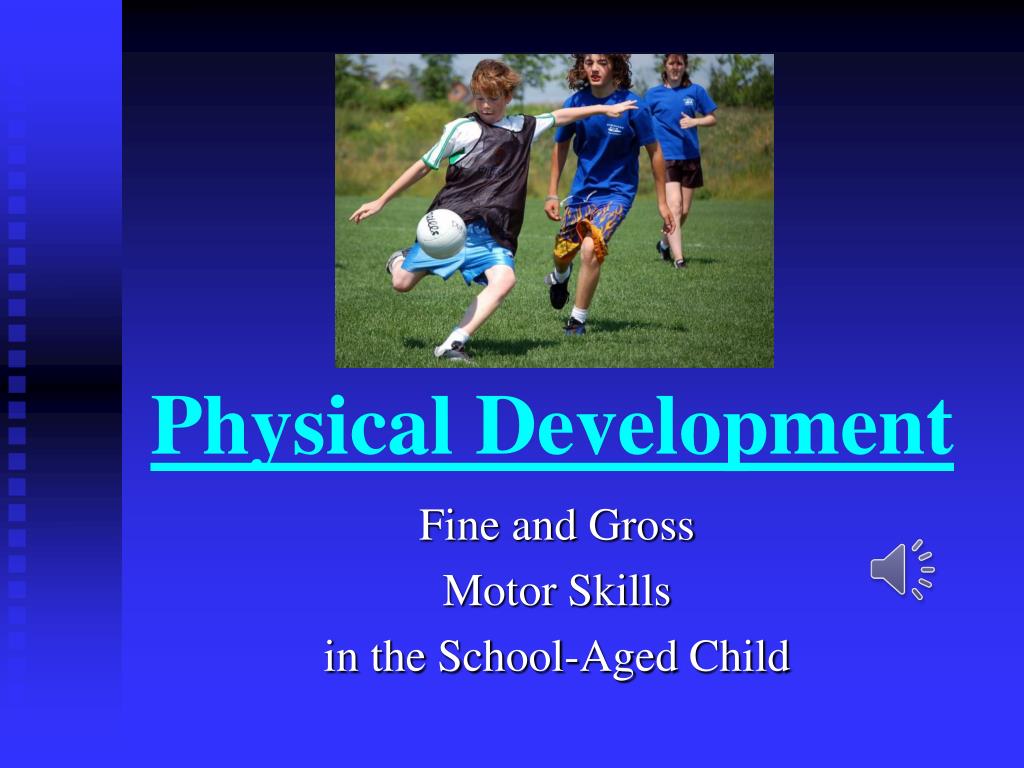 Physical Development

Fine and Gross
Motor Skills
in the School-Aged Child